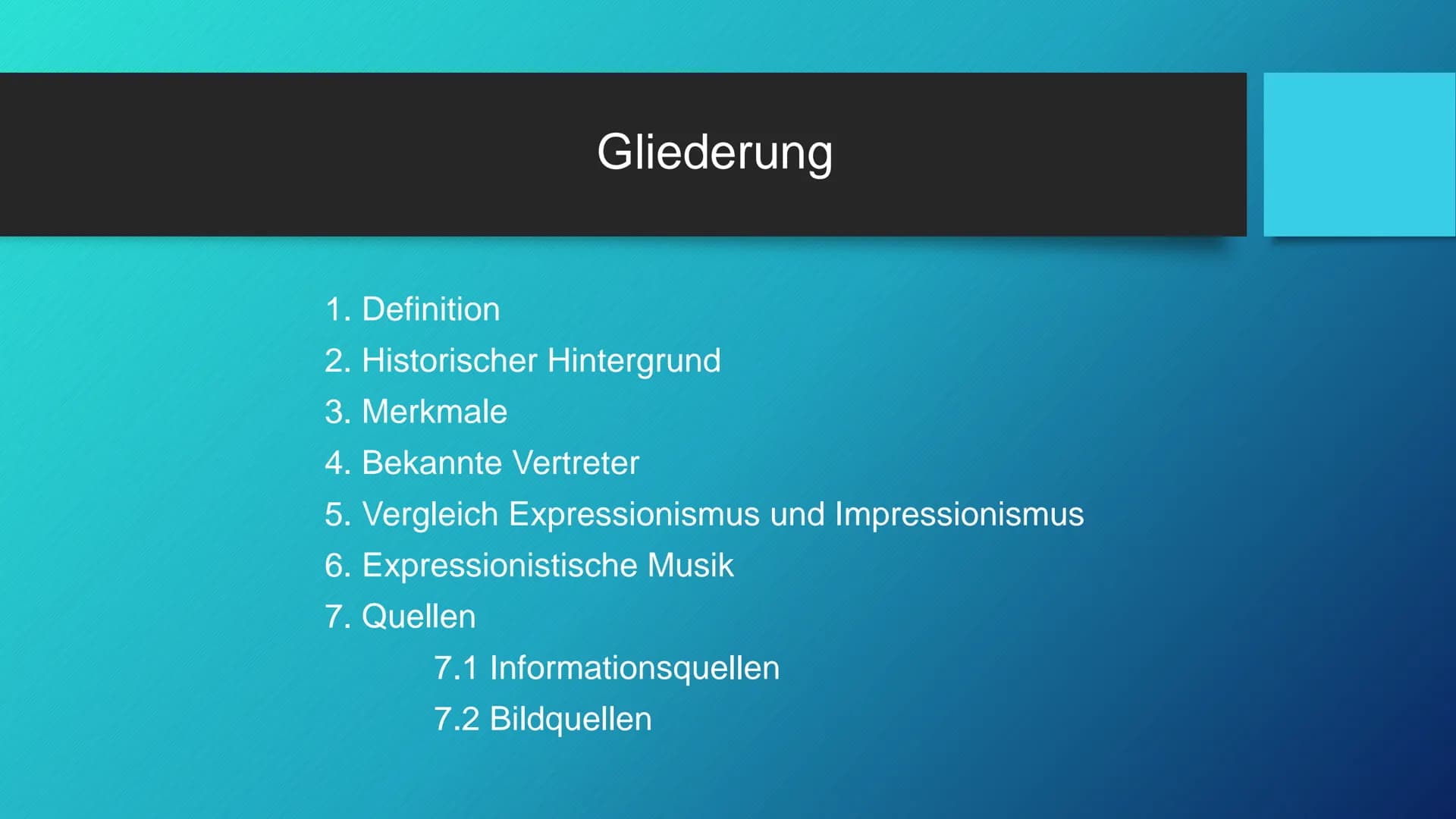 Gliederung

1. Definition
2. Historischer Hintergrund
3. Merkmale
4. Bekannte Vertreter
5. Vergleich Expressionismus und Impressionismus
6. Expressionistische Musik
7. Quellen
7.1 Informationsquellen
7.2 Bildquellen